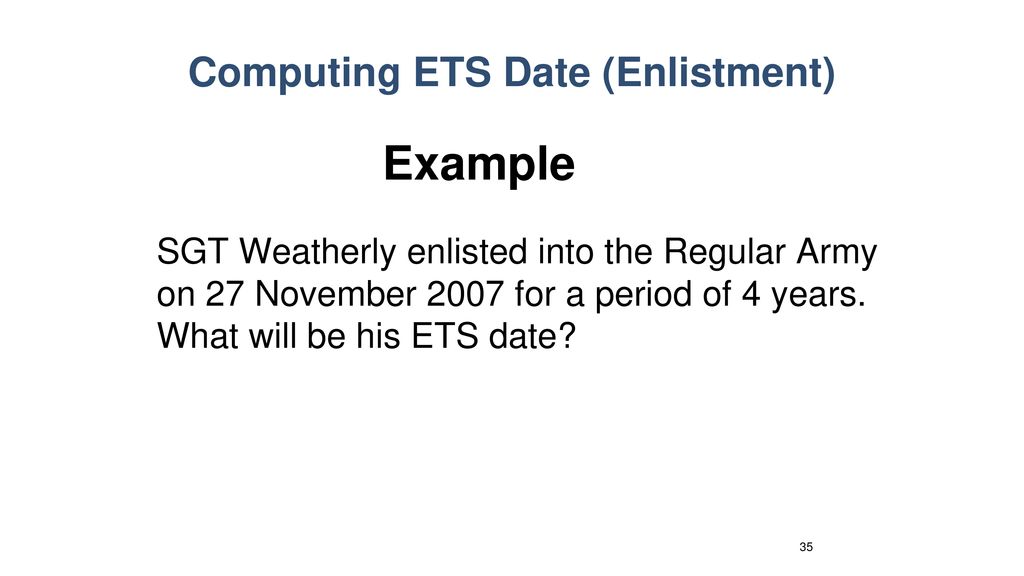 Computing ETS Date (Enlistment)

Example

SGT Weatherly enlisted into the Regular Army on 27 November 2007 for a period of 4 years. What will be his ETS date?

35